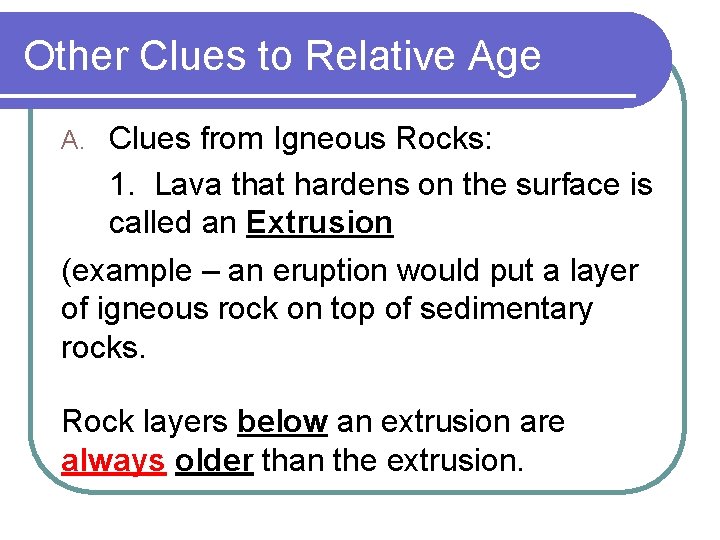 Other Clues to Relative Age

A. Clues from Igneous Rocks:

1. Lava that hardens on the surface is called an Extrusion

(example – an eruption would put a layer of igneous rock on top of sedimentary rocks.

Rock layers below an extrusion are always older than the extrusion.